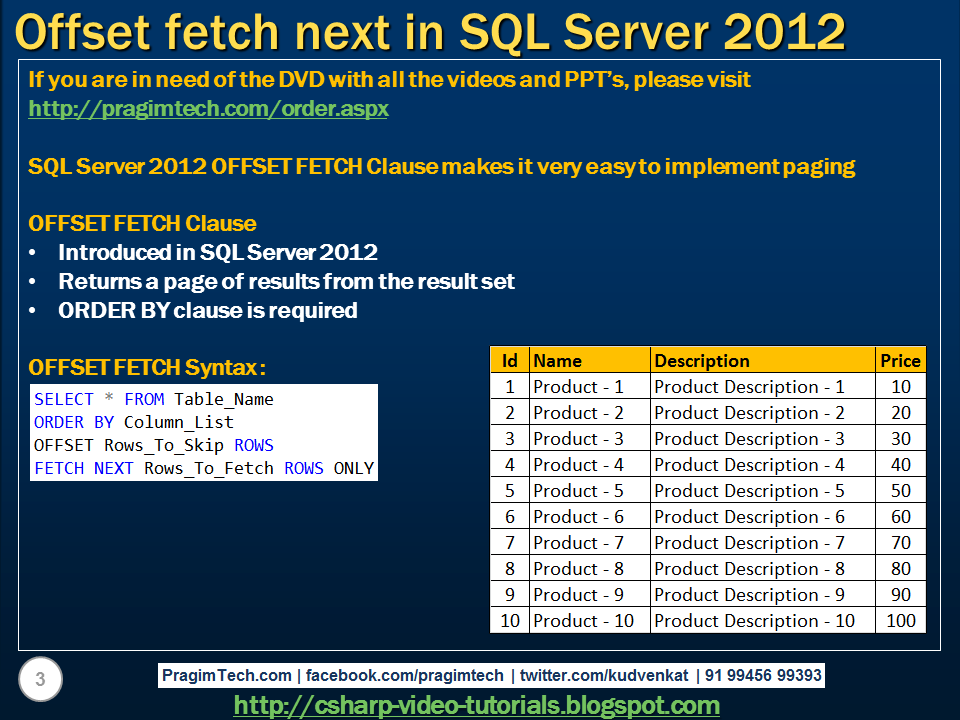 Offset fetch next in SQL Server 2012

If you are in need of the DVD with all the videos and PPT's, please visit http://pragimtech.com/order.aspx

SQL Server 2012 OFFSET FETCH Clause makes it very easy to implement paging

OFFSET FETCH Clause
• Introduced in SQL Server 2012
• Returns a page of results from the result set
• ORDER BY clause is required

OFFSET FETCH Syntax :

SELECT * FROM Table_Name
ORDER BY Column_List
OFFSET Rows_To_Skip ROWS
FETCH NEXT Rows_To_Fetch ROWS ONLY

| Id | Name | Description | Price |
|---|---|---|---|
| 1 | Product - 1 | Product Description - 1 | 10 |
| 2 | Product - 2 | Product Description - 2 | 20 |
| 3 | Product - 3 | Product Description - 3 | 30 |
| 4 | Product - 4 | Product Description - 4 | 40 |
| 5 | Product - 5 | Product Description - 5 | 50 |
| 6 | Product - 6 | Product Description - 6 | 60 |
| 7 | Product - 7 | Product Description - 7 | 70 |
| 8 | Product - 8 | Product Description - 8 | 80 |
| 9 | Product - 9 | Product Description - 9 | 90 |
| 10 | Product - 10 | Product Description - 10 | 100 |

3

PragimTech.com | facebook.com/pragimtech | twitter.com/kudvenkat | 91 99456 99393

http://csharp-video-tutorials.blogspot.com